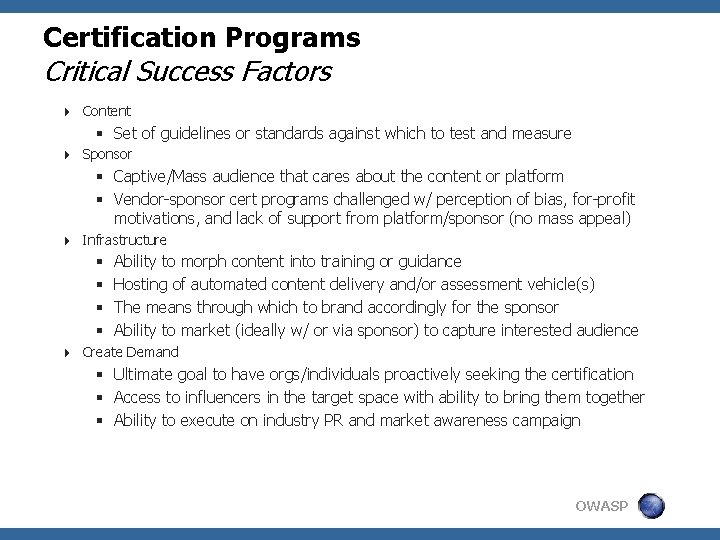 Certification Programs
Critical Success Factors

Content
- Set of guidelines or standards against which to test and measure

Sponsor
- Captive/Mass audience that cares about the content or platform
- Vendor-sponsor cert programs challenged w/ perception of bias, for-profit motivations, and lack of support from platform/sponsor (no mass appeal)

Infrastructure
- Ability to morph content into training or guidance
- Hosting of automated content delivery and/or assessment vehicle(s)
- The means through which to brand accordingly for the sponsor
- Ability to market (ideally w/ or via sponsor) to capture interested audience

Create Demand
- Ultimate goal to have orgs/individuals proactively seeking the certification
- Access to influencers in the target space with ability to bring them together
- Ability to execute on industry PR and market awareness campaign

OWASP